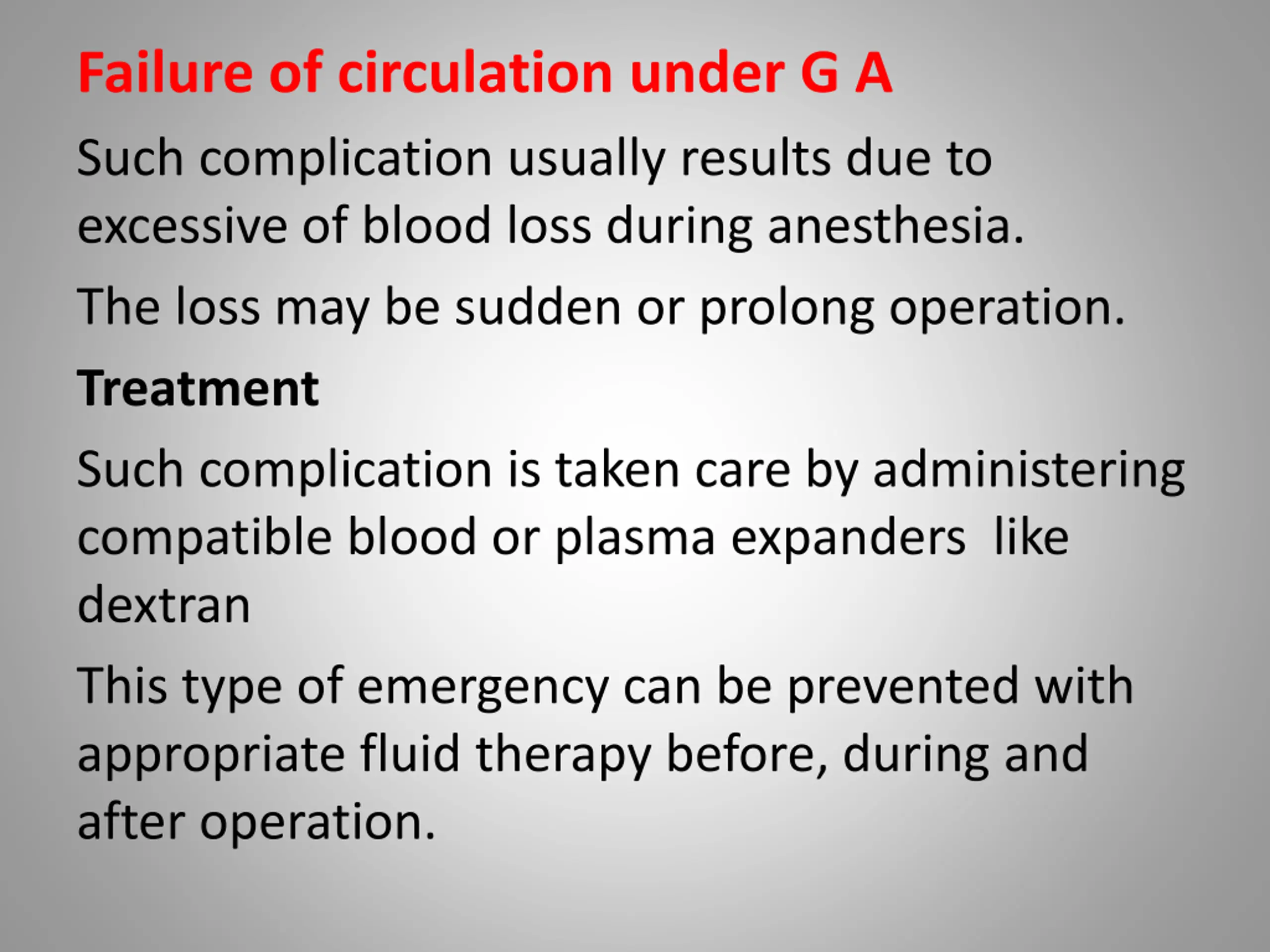 Failure of circulation under G A

Such complication usually results due to excessive of blood loss during anesthesia.

The loss may be sudden or prolong operation.

Treatment

Such complication is taken care by administering compatible blood or plasma expanders  like dextran

This type of emergency can be prevented with appropriate fluid therapy before, during and after operation.